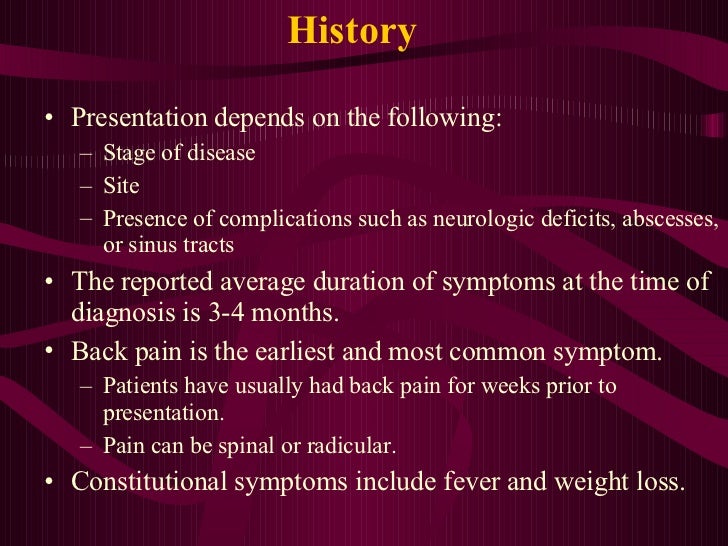 History

• Presentation depends on the following:
– Stage of disease
– Site
– Presence of complications such as neurologic deficits, abscesses, or sinus tracts
• The reported average duration of symptoms at the time of diagnosis is 3-4 months.
• Back pain is the earliest and most common symptom.
– Patients have usually had back pain for weeks prior to presentation.
– Pain can be spinal or radicular.
• Constitutional symptoms include fever and weight loss.